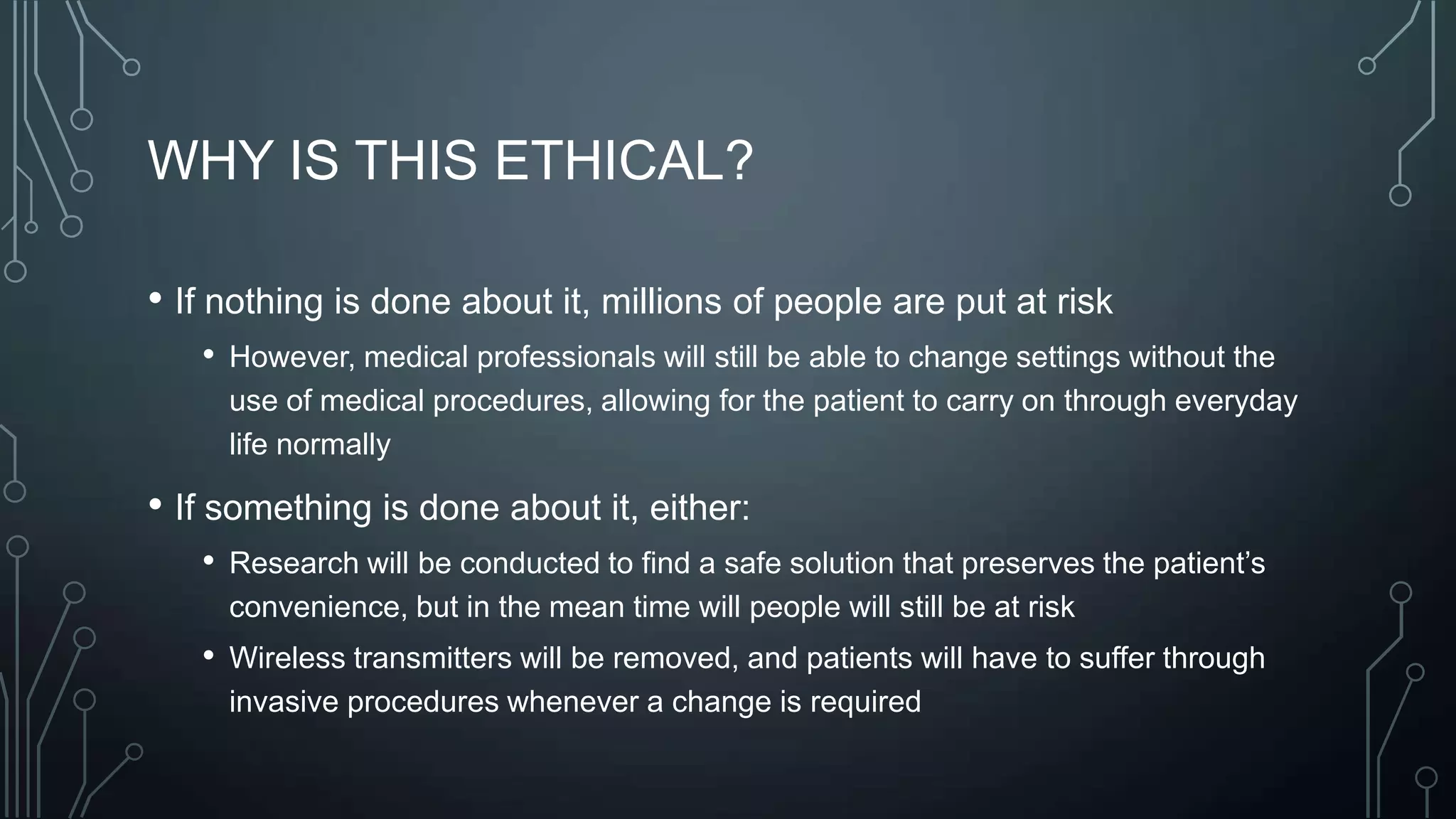 WHY IS THIS ETHICAL?

• If nothing is done about it, millions of people are put at risk

• However, medical professionals will still be able to change settings without the use of medical procedures, allowing for the patient to carry on through everyday life normally

• If something is done about it, either:

• Research will be conducted to find a safe solution that preserves the patient's convenience, but in the mean time will people will still be at risk

• Wireless transmitters will be removed, and patients will have to suffer through invasive procedures whenever a change is required